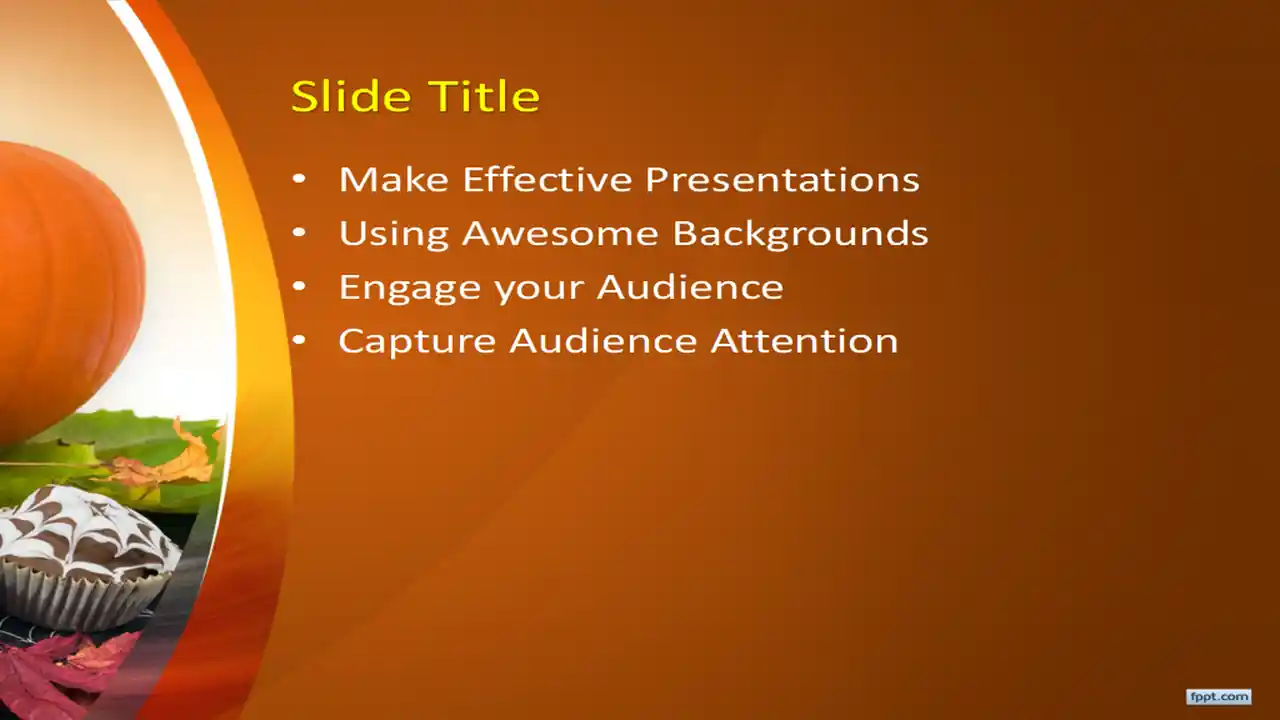 Slide Title

• Make Effective Presentations
• Using Awesome Backgrounds
• Engage your Audience
• Capture Audience Attention

fppt.com